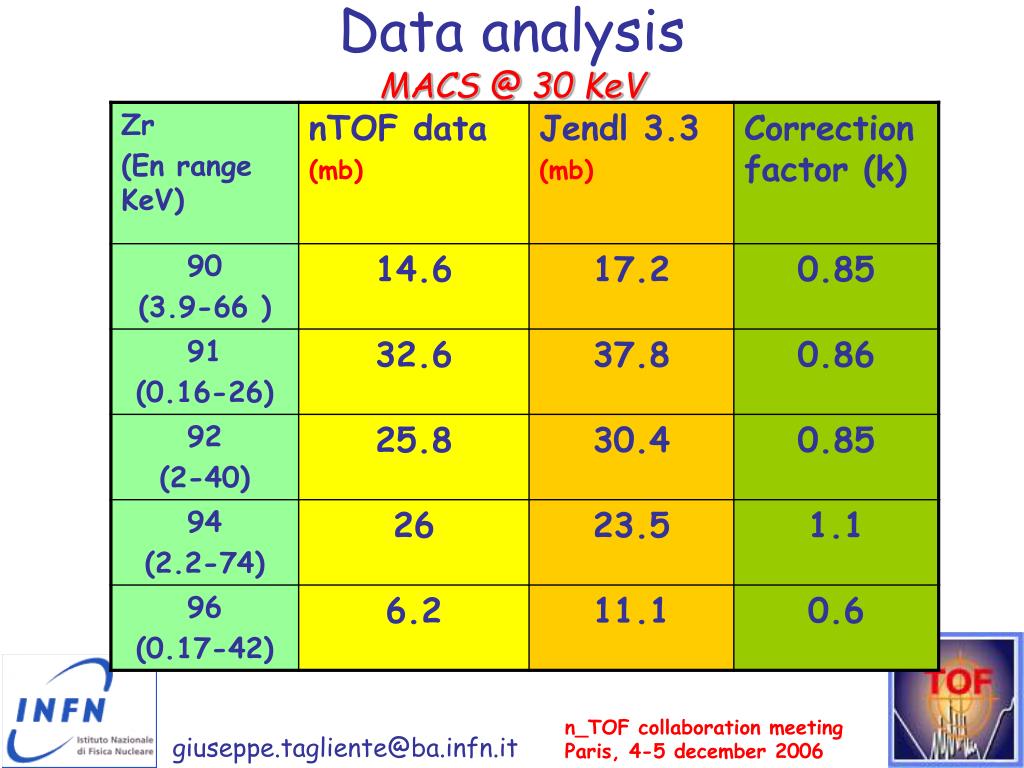 Data analysis
MACS @ 30 KeV

| Zr (En range KeV) | nTOF data (mb) | Jendl 3.3 (mb) | Correction factor (k) |
|---|---|---|---|
| 90 (3.9-66 ) | 14.6 | 17.2 | 0.85 |
| 91 (0.16-26) | 32.6 | 37.8 | 0.86 |
| 92 (2-40) | 25.8 | 30.4 | 0.85 |
| 94 (2.2-74) | 26 | 23.5 | 1.1 |
| 96 (0.17-42) | 6.2 | 11.1 | 0.6 |

INFN Istituto Nazionale di Fisica Nucleare

giuseppe.tagliente@ba.infn.it

n_TOF collaboration meeting
Paris, 4-5 december 2006

TOF